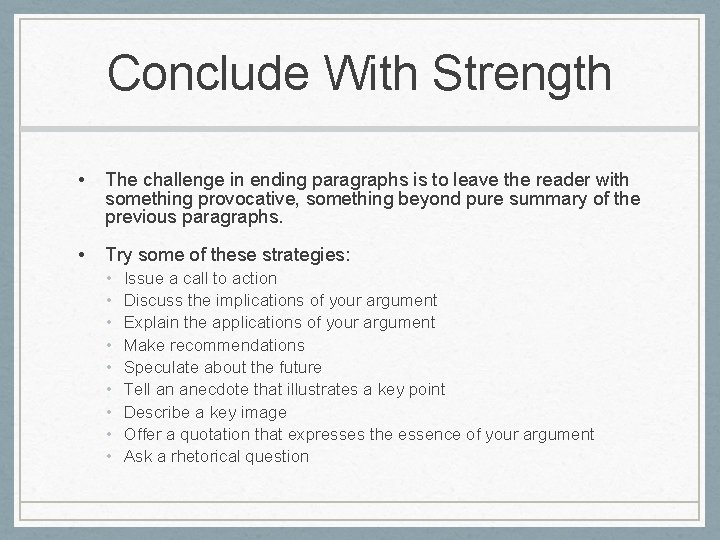 Conclude With Strength

• The challenge in ending paragraphs is to leave the reader with something provocative, something beyond pure summary of the previous paragraphs.

• Try some of these strategies:
  • Issue a call to action
  • Discuss the implications of your argument
  • Explain the applications of your argument
  • Make recommendations
  • Speculate about the future
  • Tell an anecdote that illustrates a key point
  • Describe a key image
  • Offer a quotation that expresses the essence of your argument
  • Ask a rhetorical question